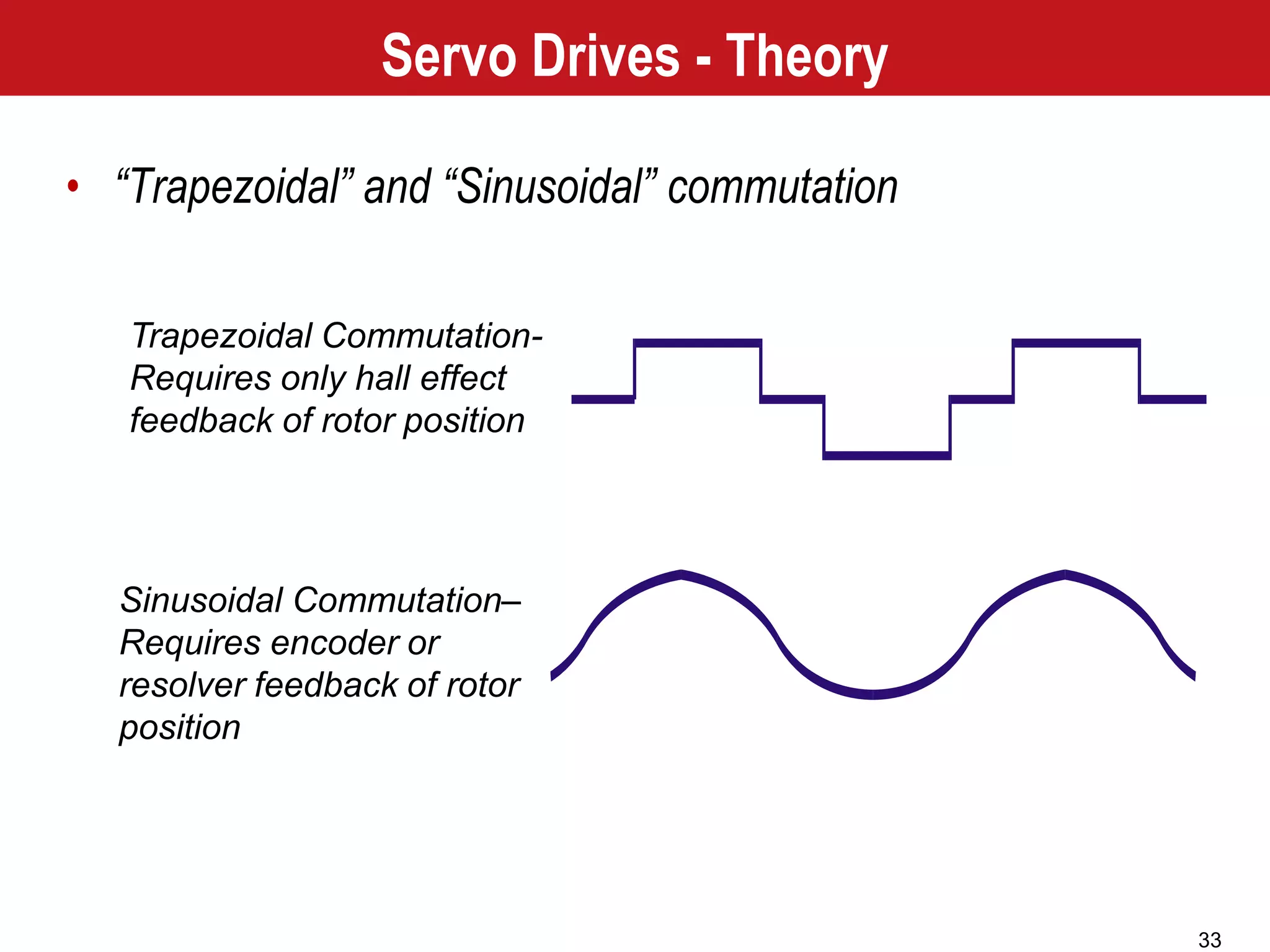 Servo Drives - Theory

• “Trapezoidal” and “Sinusoidal” commutation

Trapezoidal Commutation- Requires only hall effect feedback of rotor position

Sinusoidal Commutation– Requires encoder or resolver feedback of rotor position

33